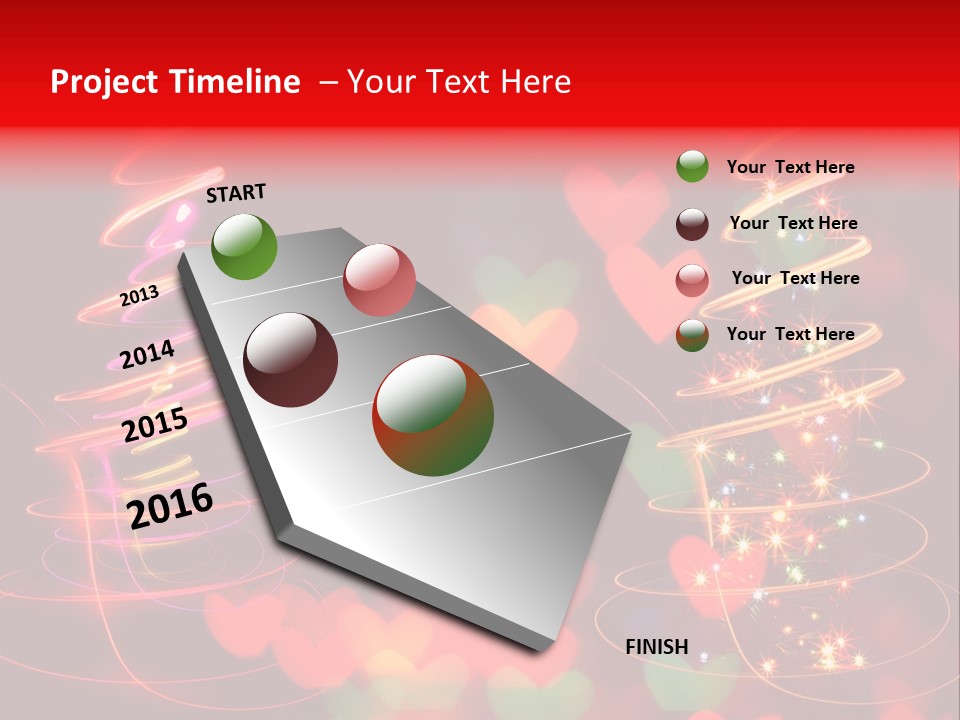 Project Timeline – Your Text Here

START

2013

2014

2015

2016

Your Text Here

Your Text Here

Your Text Here

Your Text Here

FINISH